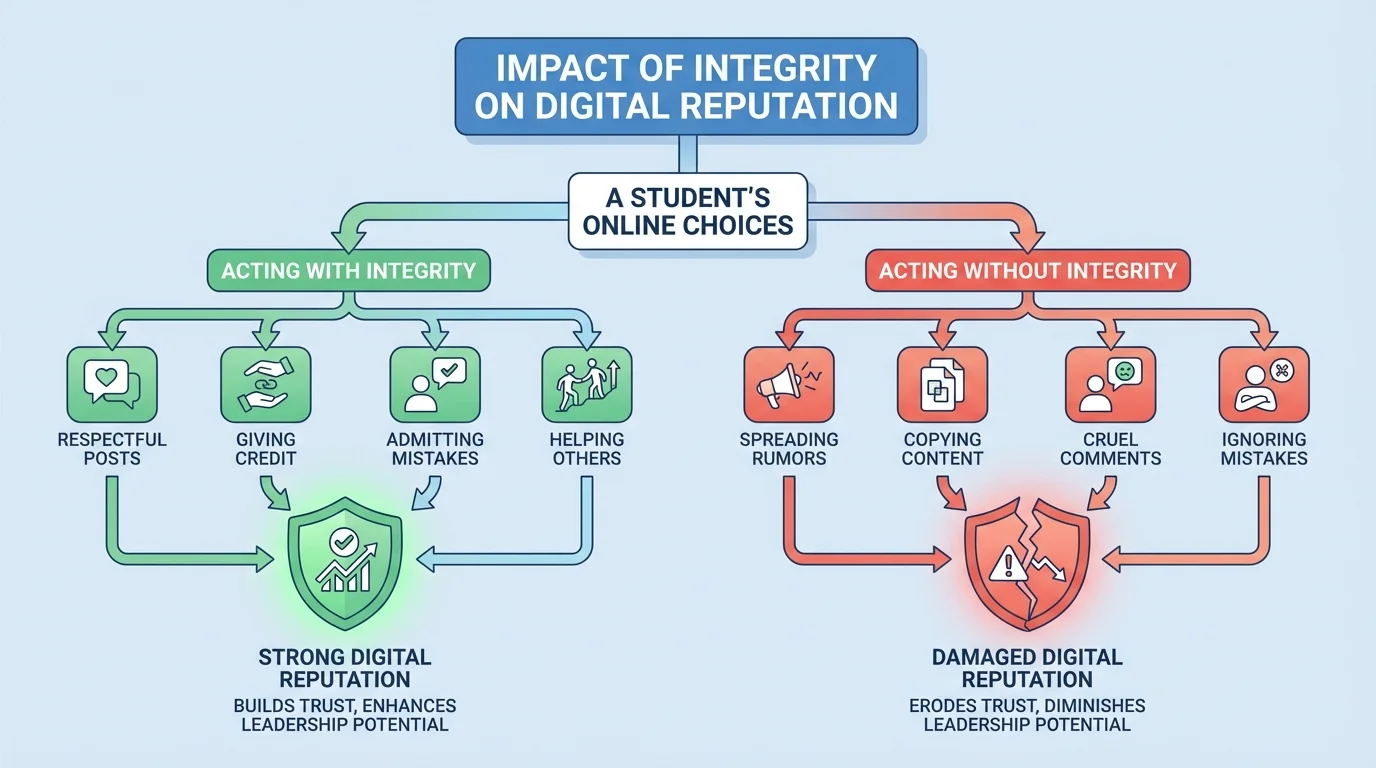 IMPACT OF INTEGRITY ON DIGITAL REPUTATION

A STUDENT'S ONLINE CHOICES

ACTING WITH INTEGRITY

RESPECTFUL POSTS

GIVING CREDIT

ADMITTING MISTAKES

HELPING OTHERS

STRONG DIGITAL REPUTATION

BUILDS TRUST, ENHANCES LEADERSHIP POTENTIAL

ACTING WITHOUT INTEGRITY

SPREADING RUMORS

COPYING CONTENT

CRUEL COMMENTS

IGNORING MISTAKES

DAMAGED DIGITAL REPUTATION

ERODES TRUST, DIMINISHES LEADERSHIP POTENTIAL